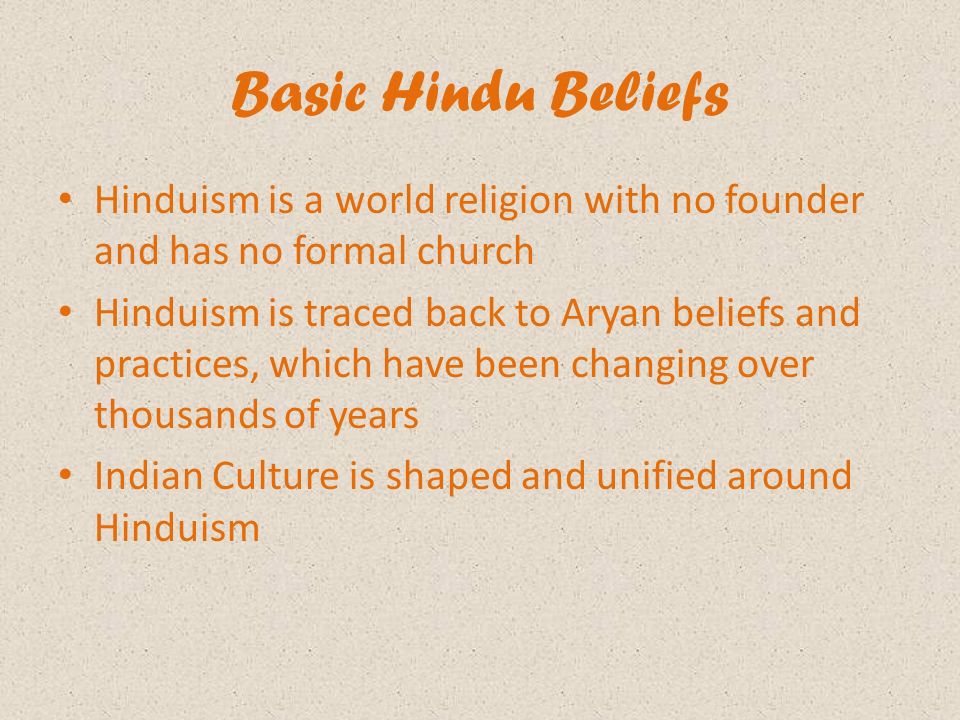 Basic Hindu Beliefs

• Hinduism is a world religion with no founder and has no formal church
• Hinduism is traced back to Aryan beliefs and practices, which have been changing over thousands of years
• Indian Culture is shaped and unified around Hinduism